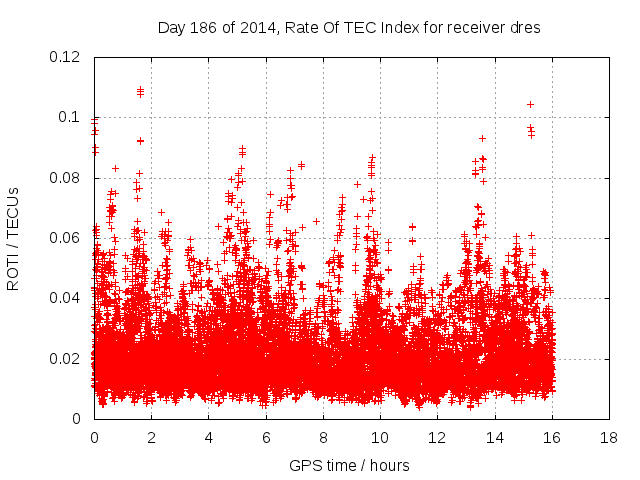 Day 186 of 2014, Rate Of TEC Index for receiver dres

ROTI / TECUs

0.12
0.1
0.08
0.06
0.04
0.02
0

0 2 4 6 8 10 12 14 16 18

GPS time / hours